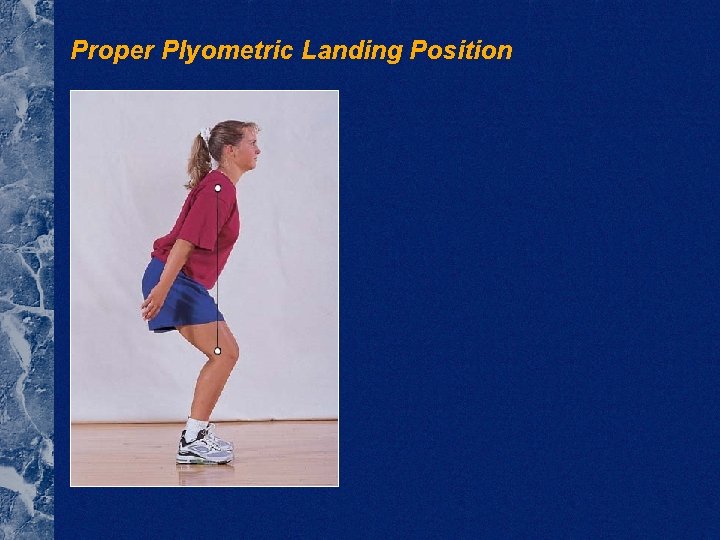 Proper Plyometric Landing Position